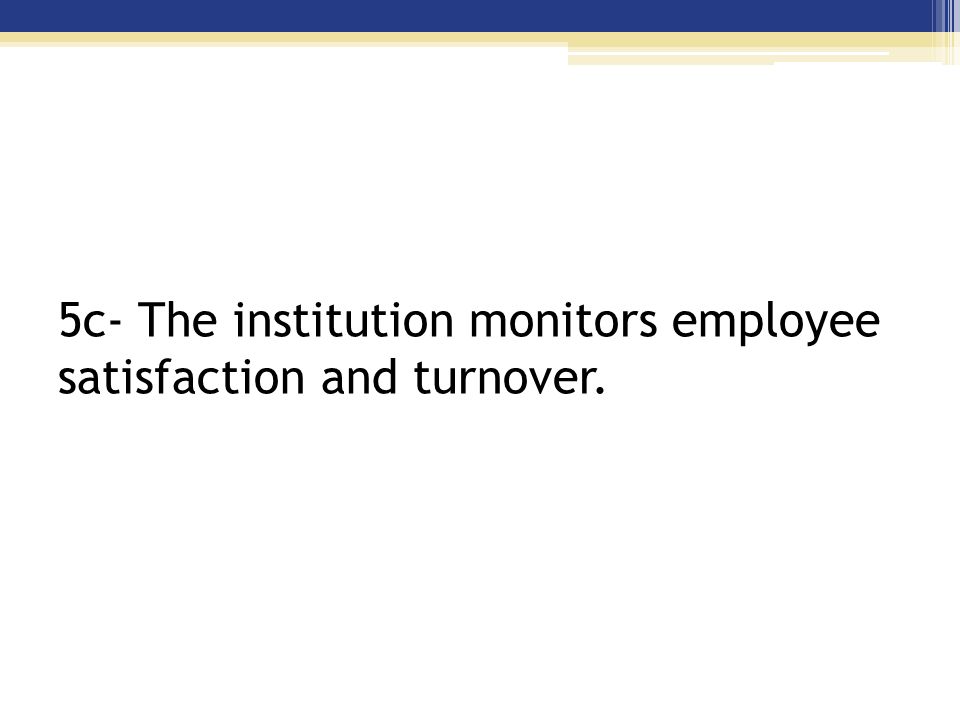 5c- The institution monitors employee satisfaction and turnover.